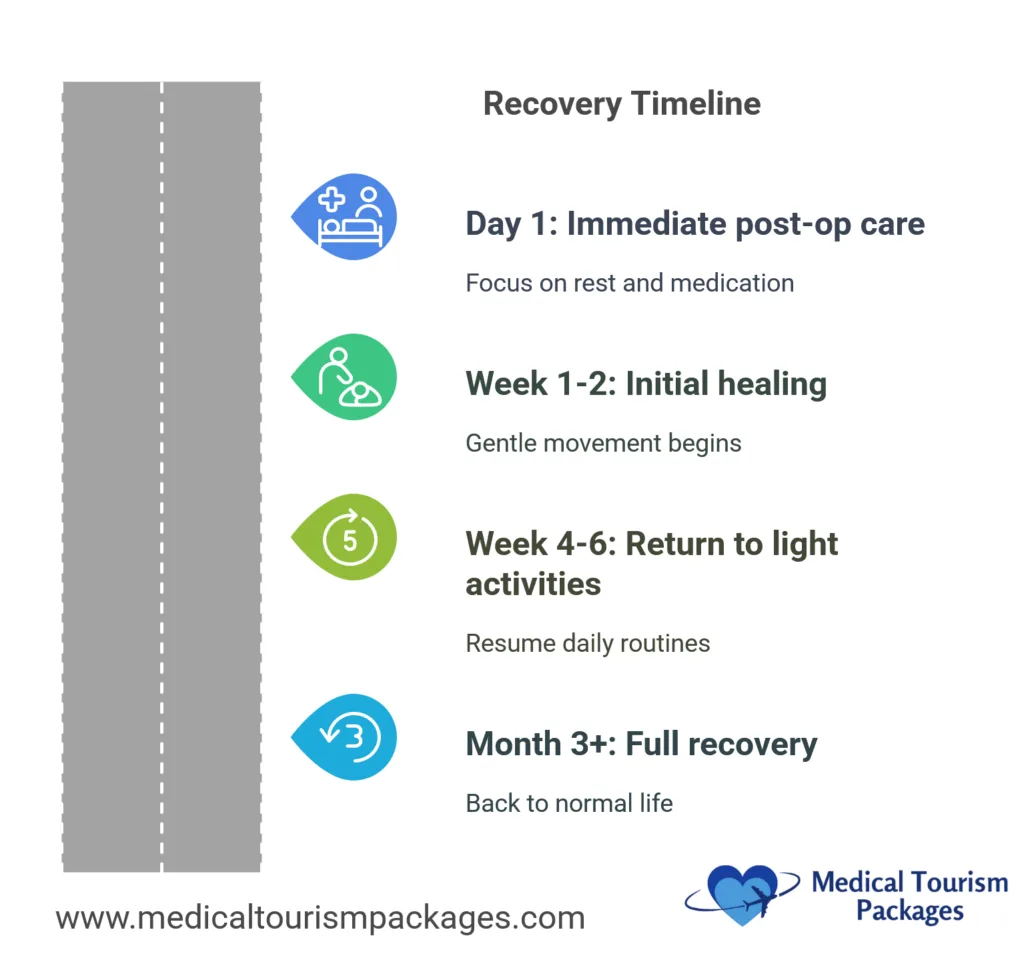 Recovery Timeline

Day 1: Immediate post-op care

Focus on rest and medication

Week 1-2: Initial healing

Gentle movement begins

5

Week 4-6: Return to light activities

Resume daily routines

3

Month 3+: Full recovery

Back to normal life

www.medicaltourismpackages.com

Medical Tourism Packages